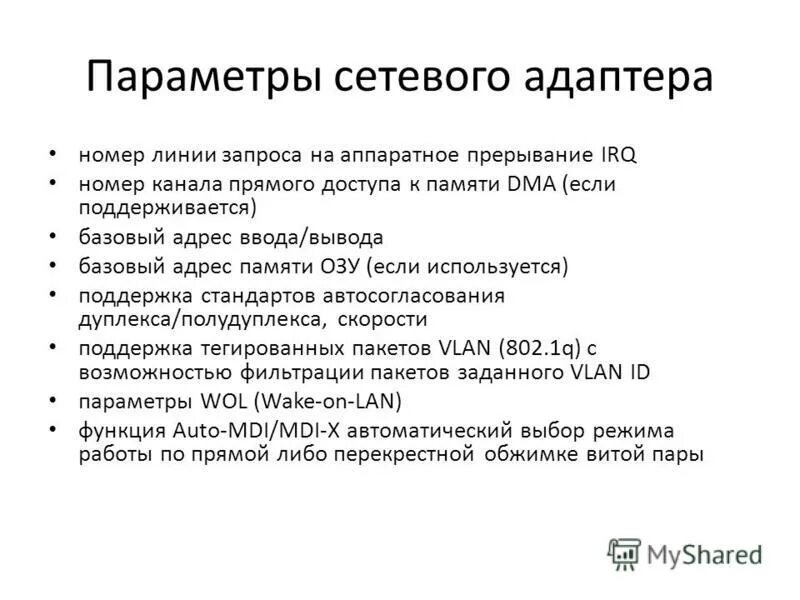 Параметры сетевого адаптера

• номер линии запроса на аппаратное прерывание IRQ
• номер канала прямого доступа к памяти DMA (если поддерживается)
• базовый адрес ввода/вывода
• базовый адрес памяти ОЗУ (если используется)
• поддержка стандартов автосогласования дуплекса/полудуплекса, скорости
• поддержка тегированных пакетов VLAN (802.1q) с возможностью фильтрации пакетов заданного VLAN ID
• параметры WOL (Wake-on-LAN)
• функция Auto-MDI/MDI-X автоматический выбор режима работы по прямой либо перекрестной обжимке витой пары

MyShared